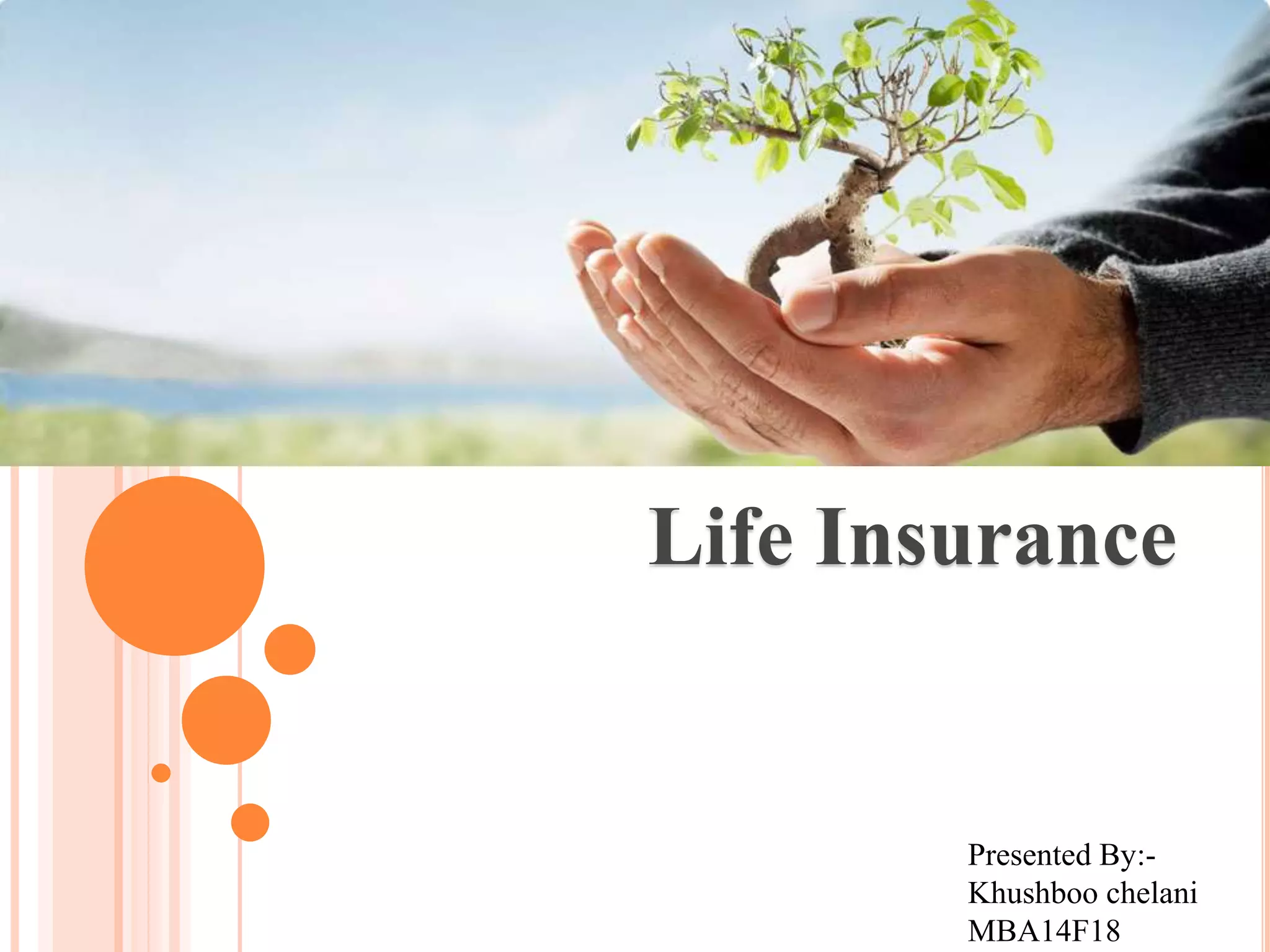 Life Insurance

Presented By:-
Khushboo chelani
MBA14F18